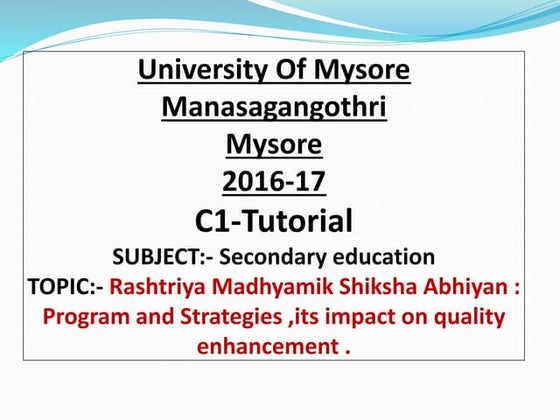 University Of Mysore
Manasagangothri
Mysore
2016-17
C1-Tutorial
SUBJECT:- Secondary education
TOPIC:- Rashtriya Madhyamik Shiksha Abhiyan : Program and Strategies ,its impact on quality enhancement .